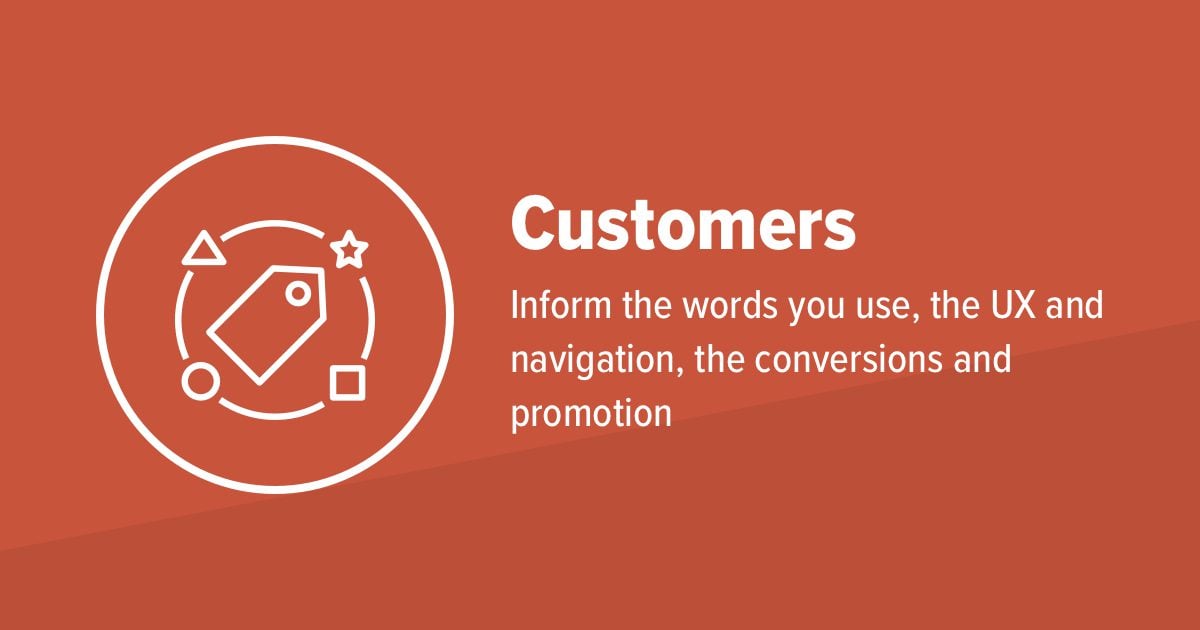 Customers

Inform the words you use, the UX and navigation, the conversions and promotion